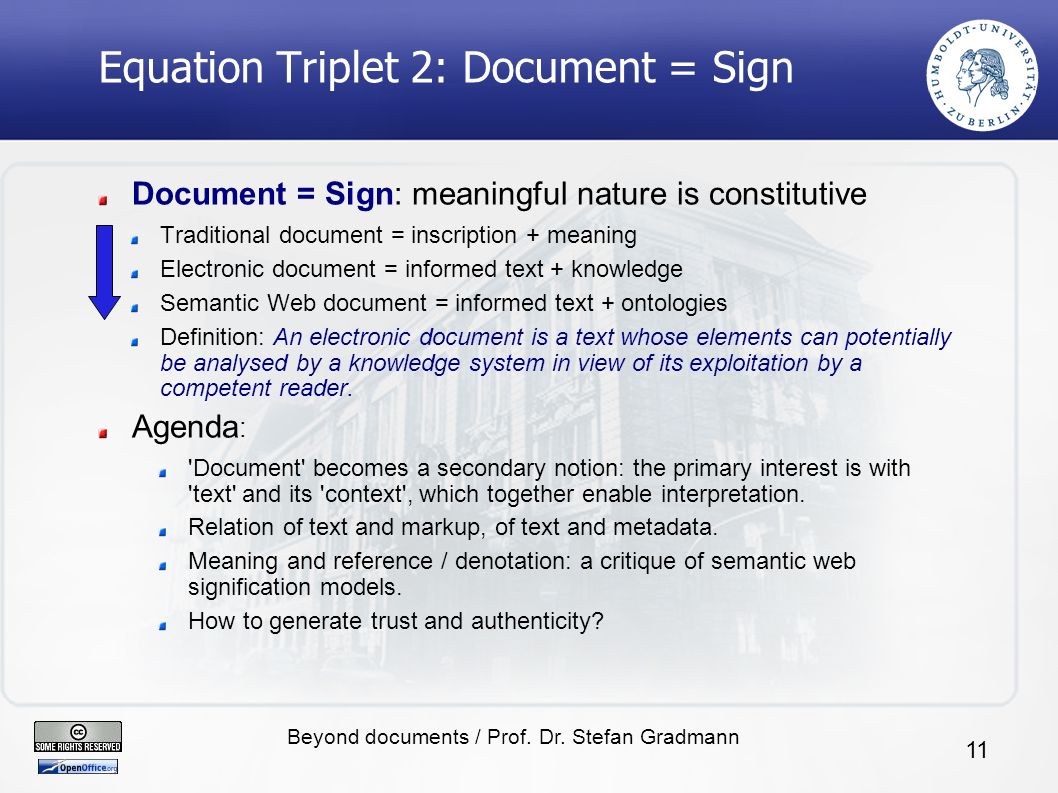 Equation Triplet 2: Document = Sign

HUMBOLDT-UNIVERSITÄT ZU BERLIN

Document = Sign: meaningful nature is constitutive

Traditional document = inscription + meaning

Electronic document = informed text + knowledge

Semantic Web document = informed text + ontologies

Definition: An electronic document is a text whose elements can potentially be analysed by a knowledge system in view of its exploitation by a competent reader.

Agenda:

'Document' becomes a secondary notion: the primary interest is with 'text' and its 'context', which together enable interpretation.

Relation of text and markup, of text and metadata.

Meaning and reference / denotation: a critique of semantic web signification models.

How to generate trust and authenticity?

cc SOME RIGHTS RESERVED

OpenOffice.org

Beyond documents / Prof. Dr. Stefan Gradmann

11